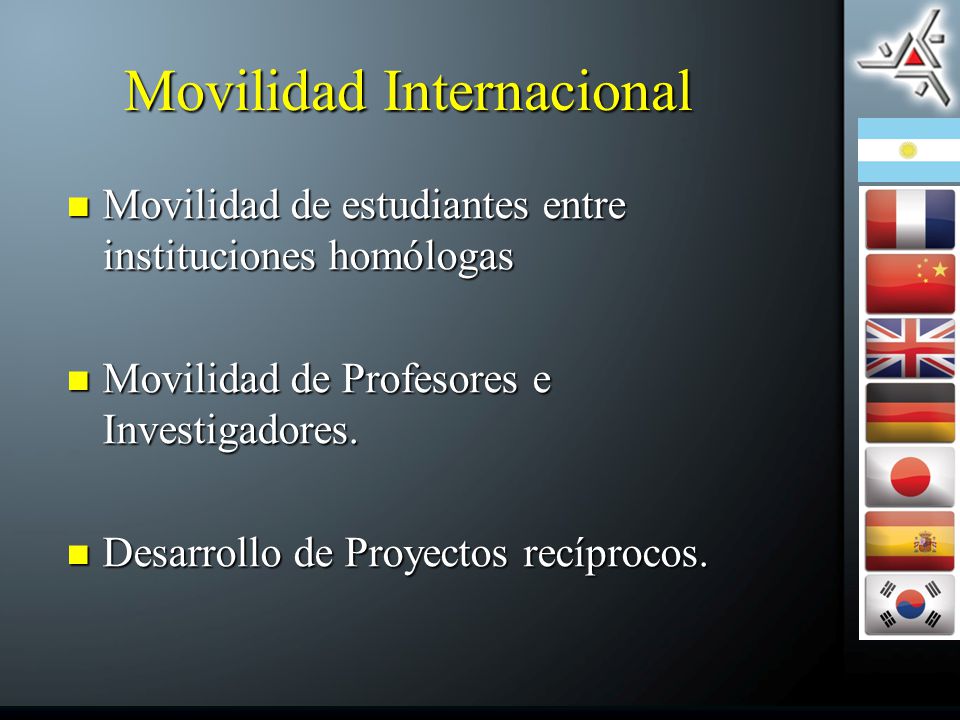 Movilidad Internacional

Movilidad de estudiantes entre instituciones homólogas

Movilidad de Profesores e Investigadores.

Desarrollo de Proyectos recíprocos.